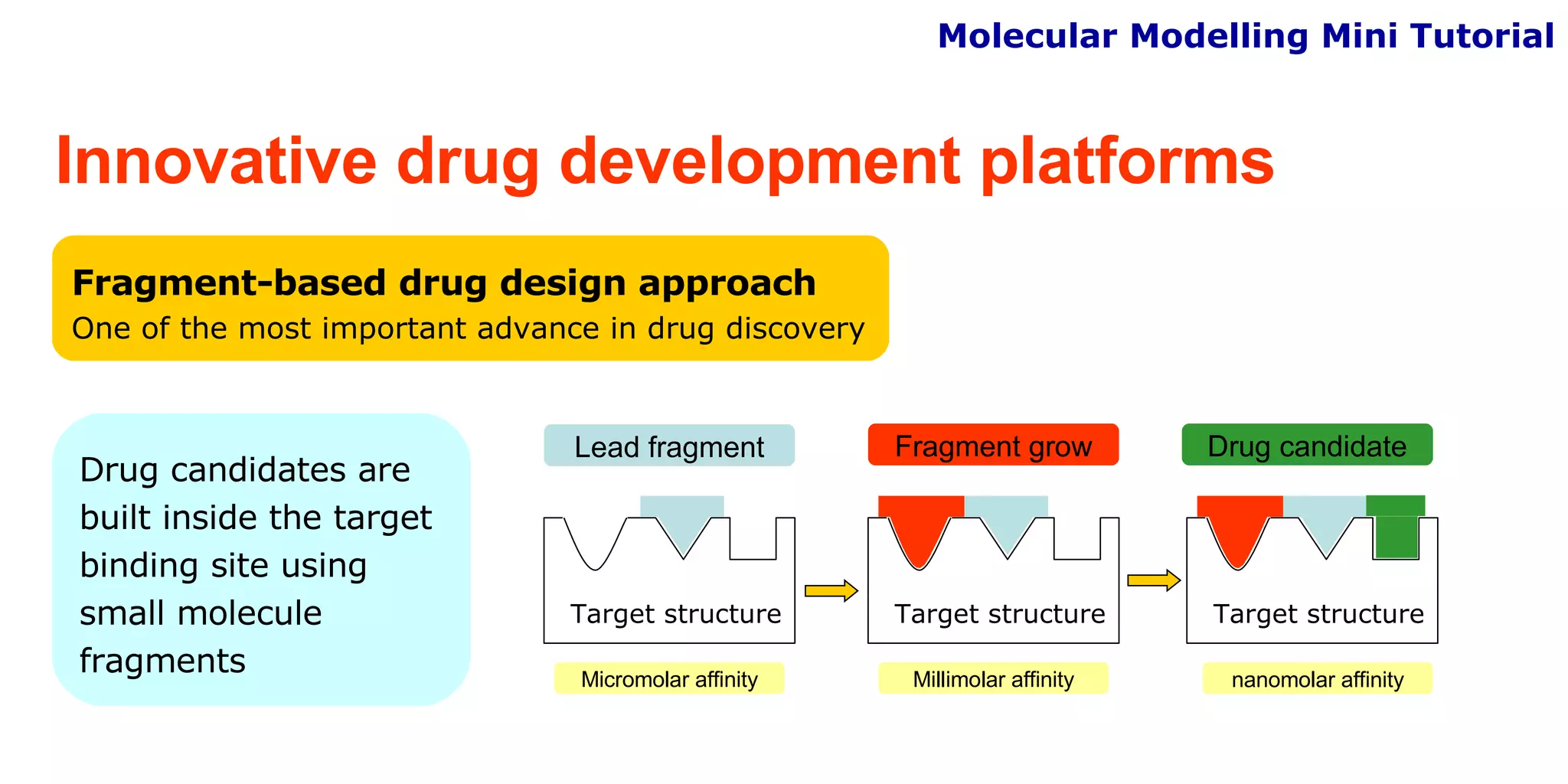 Molecular Modelling Mini Tutorial

Innovative drug development platforms

Fragment-based drug design approach
One of the most important advance in drug discovery

Drug candidates are built inside the target binding site using small molecule fragments

Lead fragment

Target structure

Micromolar affinity

Fragment grow

Target structure

Millimolar affinity

Drug candidate

Target structure

nanomolar affinity